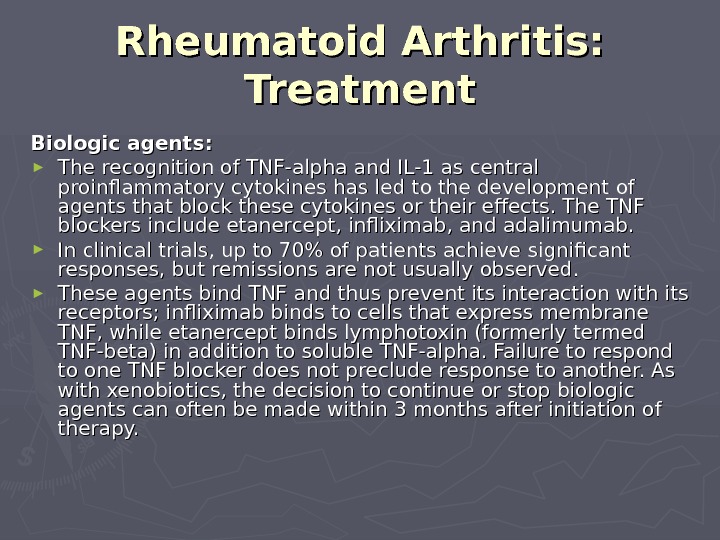 Rheumatoid Arthritis: Treatment

Biologic agents:

► The recognition of TNF-alpha and IL-1 as central proinflammatory cytokines has led to the development of agents that block these cytokines or their effects. The TNF blockers include etanercept, infliximab, and adalimumab.

► In clinical trials, up to 70% of patients achieve significant responses, but remissions are not usually observed.

► These agents bind TNF and thus prevent its interaction with its receptors; infliximab binds to cells that express membrane TNF, while etanercept binds lymphotoxin (formerly termed TNF-beta) in addition to soluble TNF-alpha. Failure to respond to one TNF blocker does not preclude response to another. As with xenobiotics, the decision to continue or stop biologic agents can often be made within 3 months after initiation of therapy.